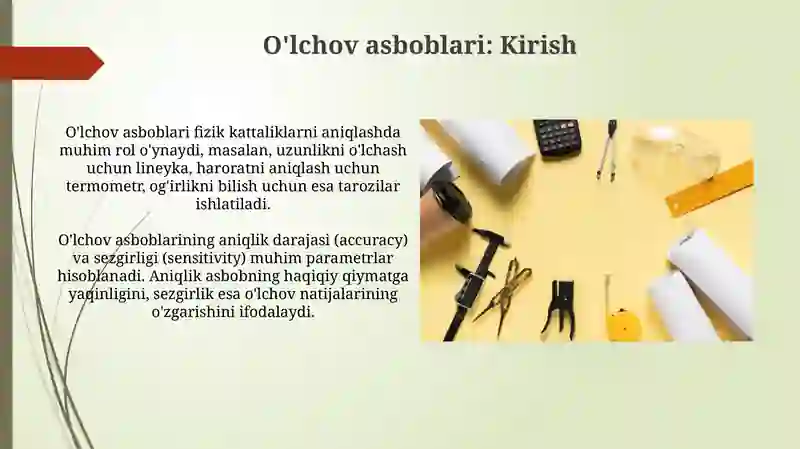 O'lchov asboblari: Kirish

O'lchov asboblari fizik kattaliklarni aniqlashda muhim rol o'ynaydi, masalan, uzunlikni o'lchash uchun lineyka, haroratni aniqlash uchun termometr, og'irlikni bilish uchun esa tarozilar ishlatiladi.

O'lchov asboblarining aniqlik darajasi (accuracy) va sezgirligi (sensitivity) muhim parametrlar hisoblanadi. Aniqlik asbobning haqiqiy qiymatga yaqinligini, sezgirlik esa o'lchov natijalarining o'zgarishini ifodalaydi.